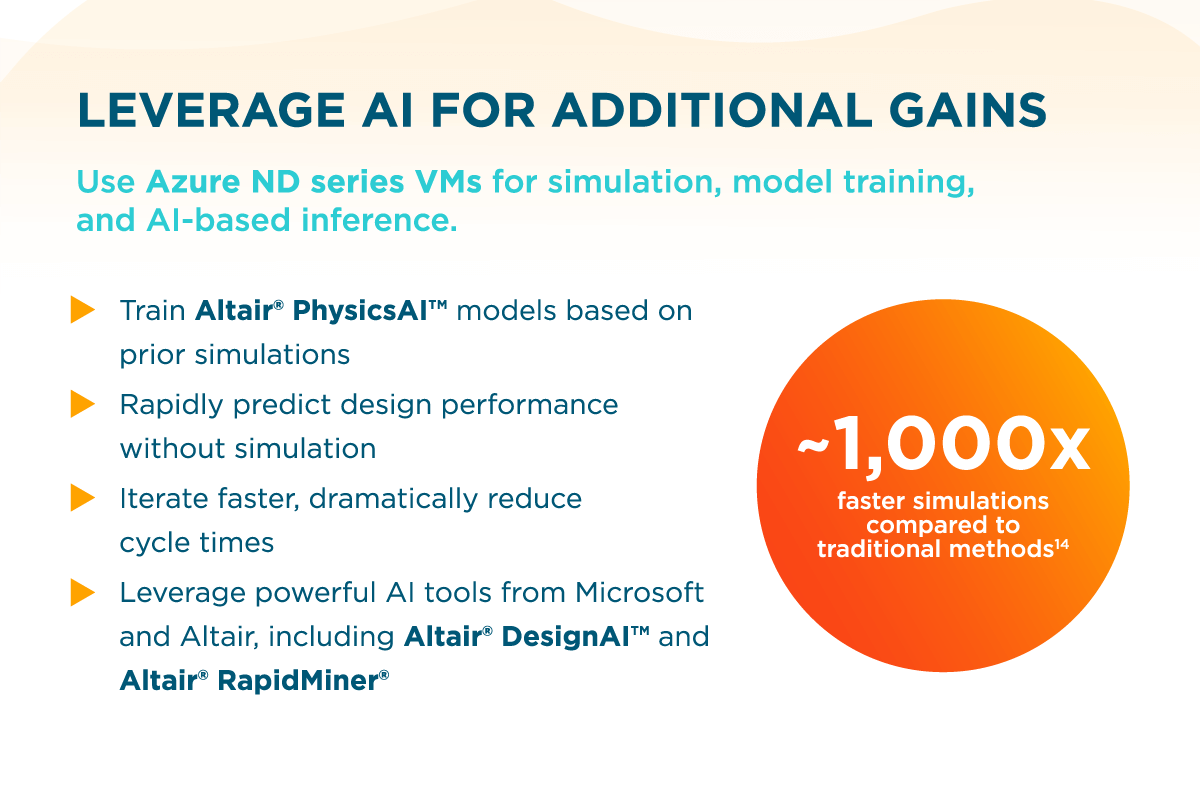 LEVERAGE AI FOR ADDITIONAL GAINS

Use Azure ND series VMs for simulation, model training, and AI-based inference.

Train Altair® PhysicsAI™ models based on prior simulations

Rapidly predict design performance without simulation

Iterate faster, dramatically reduce cycle times

Leverage powerful AI tools from Microsoft and Altair, including Altair® DesignAI™ and Altair® RapidMiner®

~1,000x
faster simulations compared to traditional methods$^{14}$